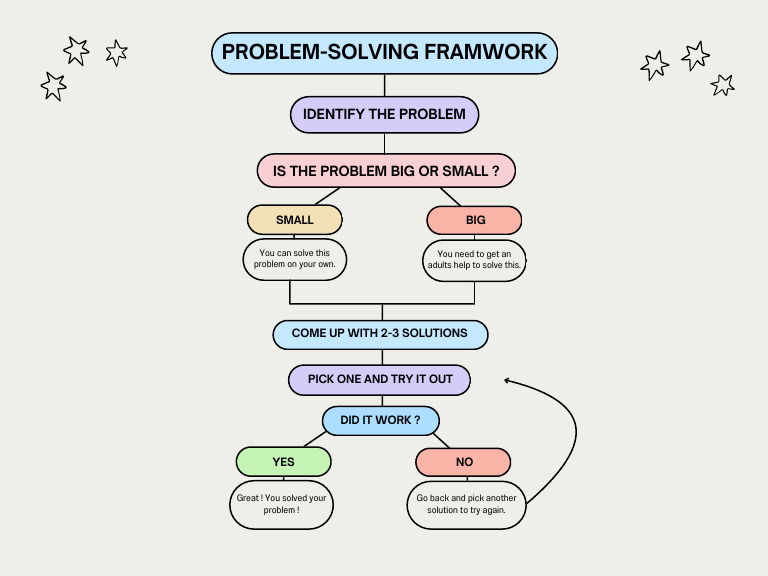 PROBLEM-SOLVING FRAMWORK

IDENTIFY THE PROBLEM

IS THE PROBLEM BIG OR SMALL ?

SMALL

You can solve this problem on your own.

BIG

You need to get an adults help to solve this.

COME UP WITH 2-3 SOLUTIONS

PICK ONE AND TRY IT OUT

DID IT WORK ?

YES

Great ! You solved your problem !

NO

Go back and pick another solution to try again.